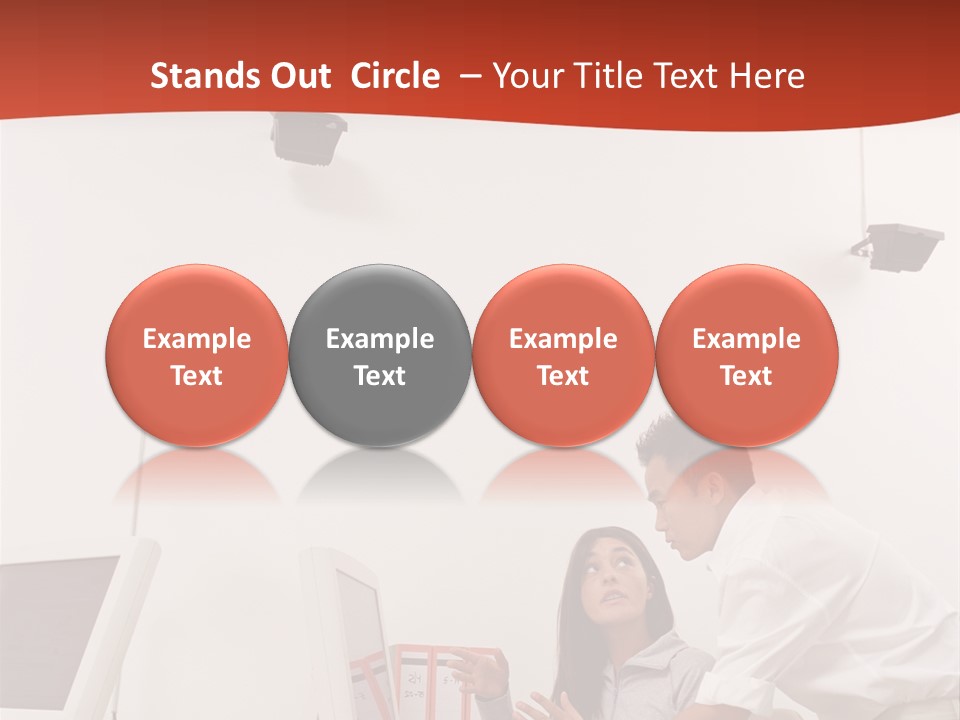 Stands Out Circle – Your Title Text Here

Example Text

Example Text

Example Text

Example Text